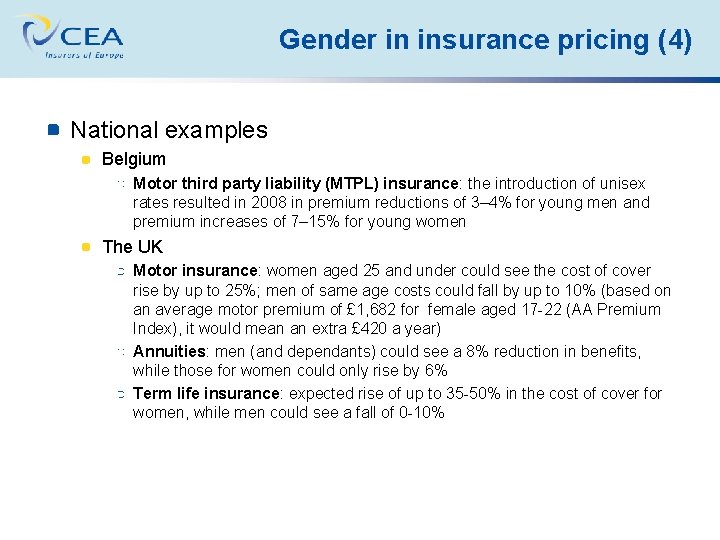 CEA
Insurers of Europe

Gender in insurance pricing (4)

National examples

Belgium

Motor third party liability (MTPL) insurance: the introduction of unisex rates resulted in 2008 in premium reductions of 3–4% for young men and premium increases of 7–15% for young women

The UK

Motor insurance: women aged 25 and under could see the cost of cover rise by up to 25%; men of same age costs could fall by up to 10% (based on an average motor premium of £1,682 for female aged 17-22 (AA Premium Index), it would mean an extra £420 a year)

Annuities: men (and dependants) could see a 8% reduction in benefits, while those for women could only rise by 6%

Term life insurance: expected rise of up to 35-50% in the cost of cover for women, while men could see a fall of 0-10%